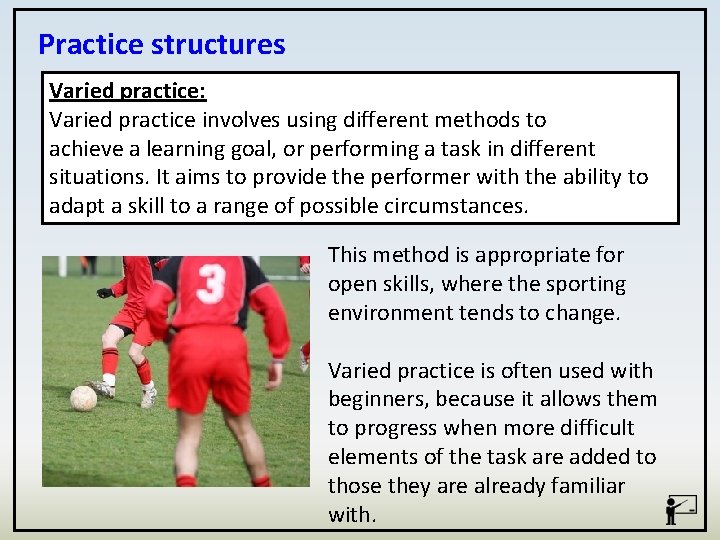 Practice structures

Varied practice:
Varied practice involves using different methods to achieve a learning goal, or performing a task in different situations. It aims to provide the performer with the ability to adapt a skill to a range of possible circumstances.

3

This method is appropriate for open skills, where the sporting environment tends to change.

Varied practice is often used with beginners, because it allows them to progress when more difficult elements of the task are added to those they are already familiar with.